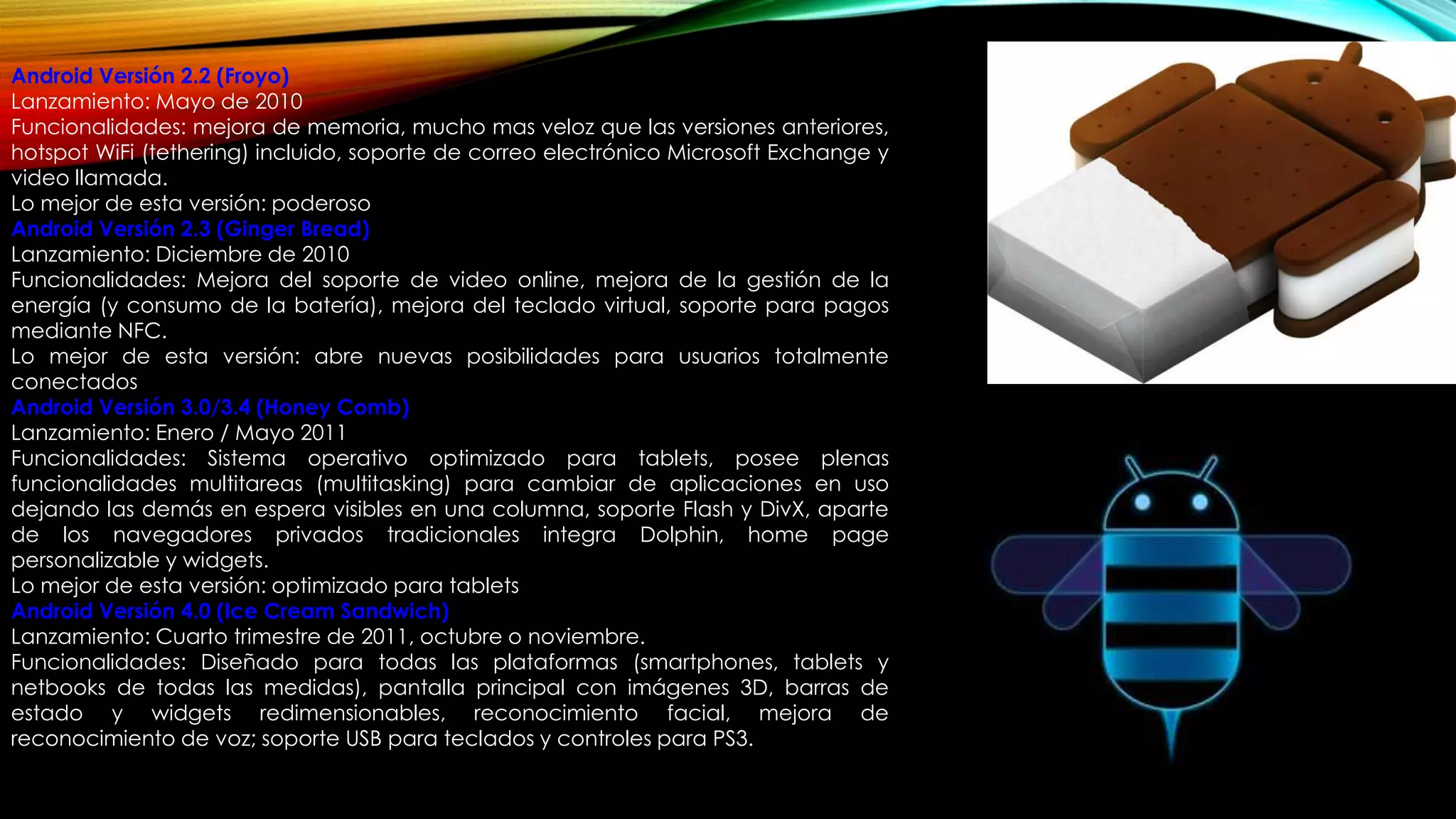 Android Versión 2.2 (Froyo)
Lanzamiento: Mayo de 2010
Funcionalidades: mejora de memoria, mucho mas veloz que las versiones anteriores, hotspot WiFi (tethering) incluido, soporte de correo electrónico Microsoft Exchange y video llamada.
Lo mejor de esta versión: poderoso
Android Versión 2.3 (Ginger Bread)
Lanzamiento: Diciembre de 2010
Funcionalidades: Mejora del soporte de video online, mejora de la gestión de la energía (y consumo de la batería), mejora del teclado virtual, soporte para pagos mediante NFC.
Lo mejor de esta versión: abre nuevas posibilidades para usuarios totalmente conectados
Android Versión 3.0/3.4 (Honey Comb)
Lanzamiento: Enero / Mayo 2011
Funcionalidades: Sistema operativo optimizado para tablets, posee plenas funcionalidades multitareas (multitasking) para cambiar de aplicaciones en uso dejando las demás en espera visibles en una columna, soporte Flash y DivX, aparte de los navegadores privados tradicionales integra Dolphin, home page personalizable y widgets.
Lo mejor de esta versión: optimizado para tablets
Android Versión 4.0 (Ice Cream Sandwich)
Lanzamiento: Cuarto trimestre de 2011, octubre o noviembre.
Funcionalidades: Diseñado para todas las plataformas (smartphones, tablets y netbooks de todas las medidas), pantalla principal con imágenes 3D, barras de estado y widgets redimensionables, reconocimiento facial, mejora de reconocimiento de voz; soporte USB para teclados y controles para PS3.